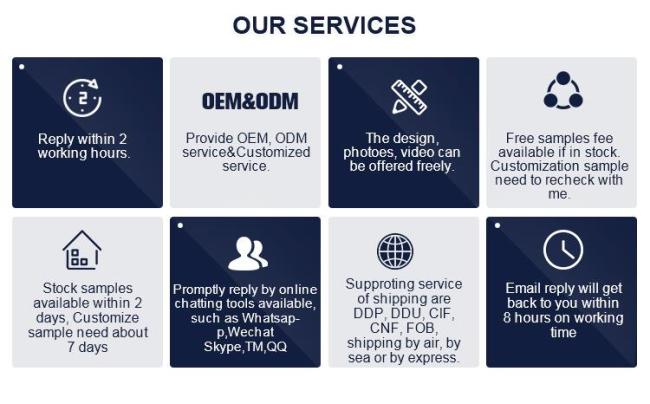 OUR SERVICES

2

Reply within 2 working hours.

OEM&ODM

Provide OEM, ODM service&Customized service.

The design, photoes, video can be offered freely.

Free samples fee available if in stock. Customization sample need to recheck with me.

Stock samples available within 2 days, Customize sample need about 7 days

Promptly reply by online chatting tools available, such as Whatsap-p,Wechat Skype,TM,QQ

Supproting service of shipping are DDP, DDU, CIF, CNF, FOB, shipping by air, by sea or by express.

Email reply will get back to you within 8 hours on working time